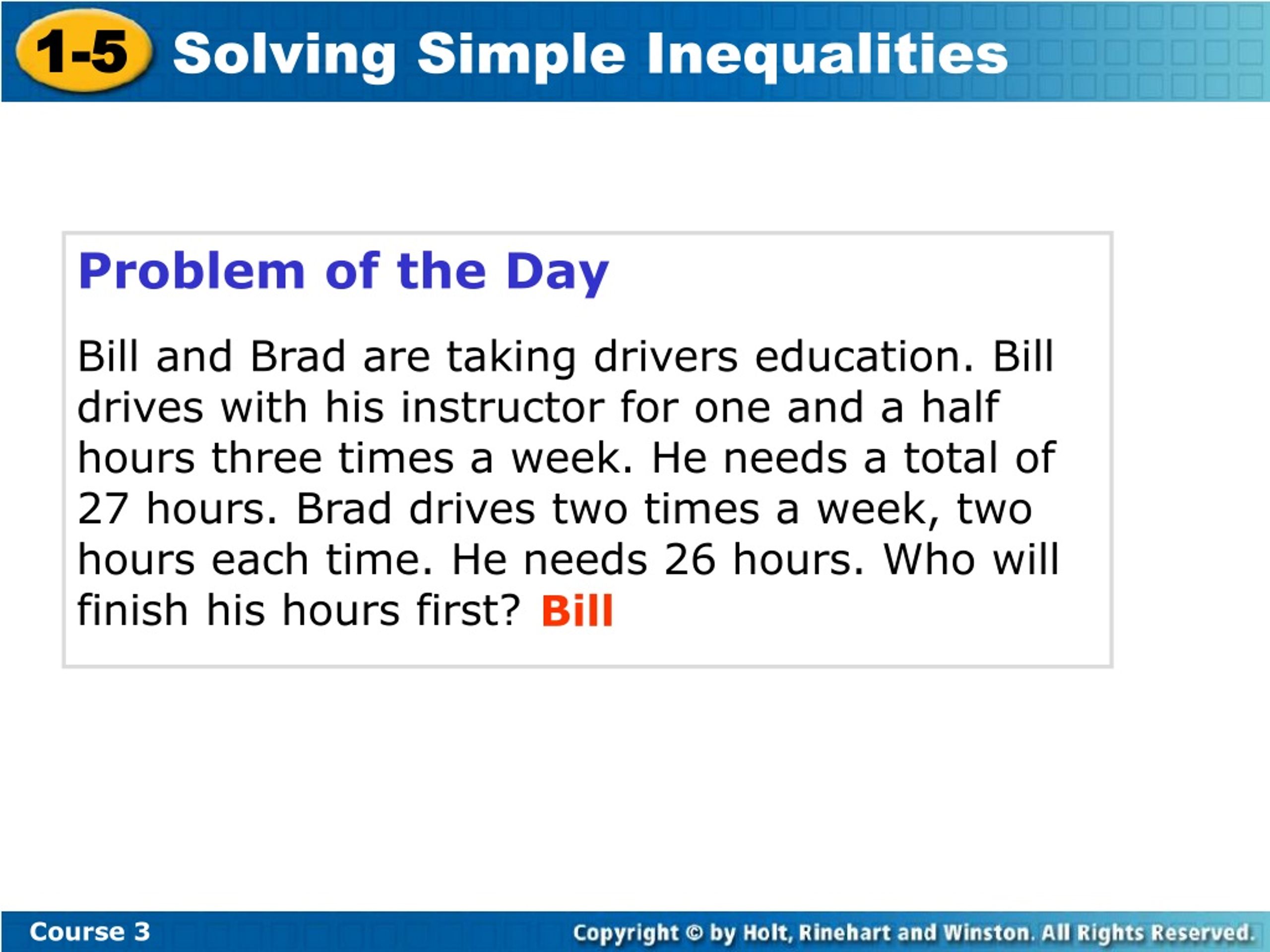 1-5 Solving Simple Inequalities

Problem of the Day

Bill and Brad are taking drivers education. Bill drives with his instructor for one and a half hours three times a week. He needs a total of 27 hours. Brad drives two times a week, two hours each time. He needs 26 hours. Who will finish his hours first? Bill

Course 3

Copyright © by Holt, Rinehart and Winston. All Rights Reserved.